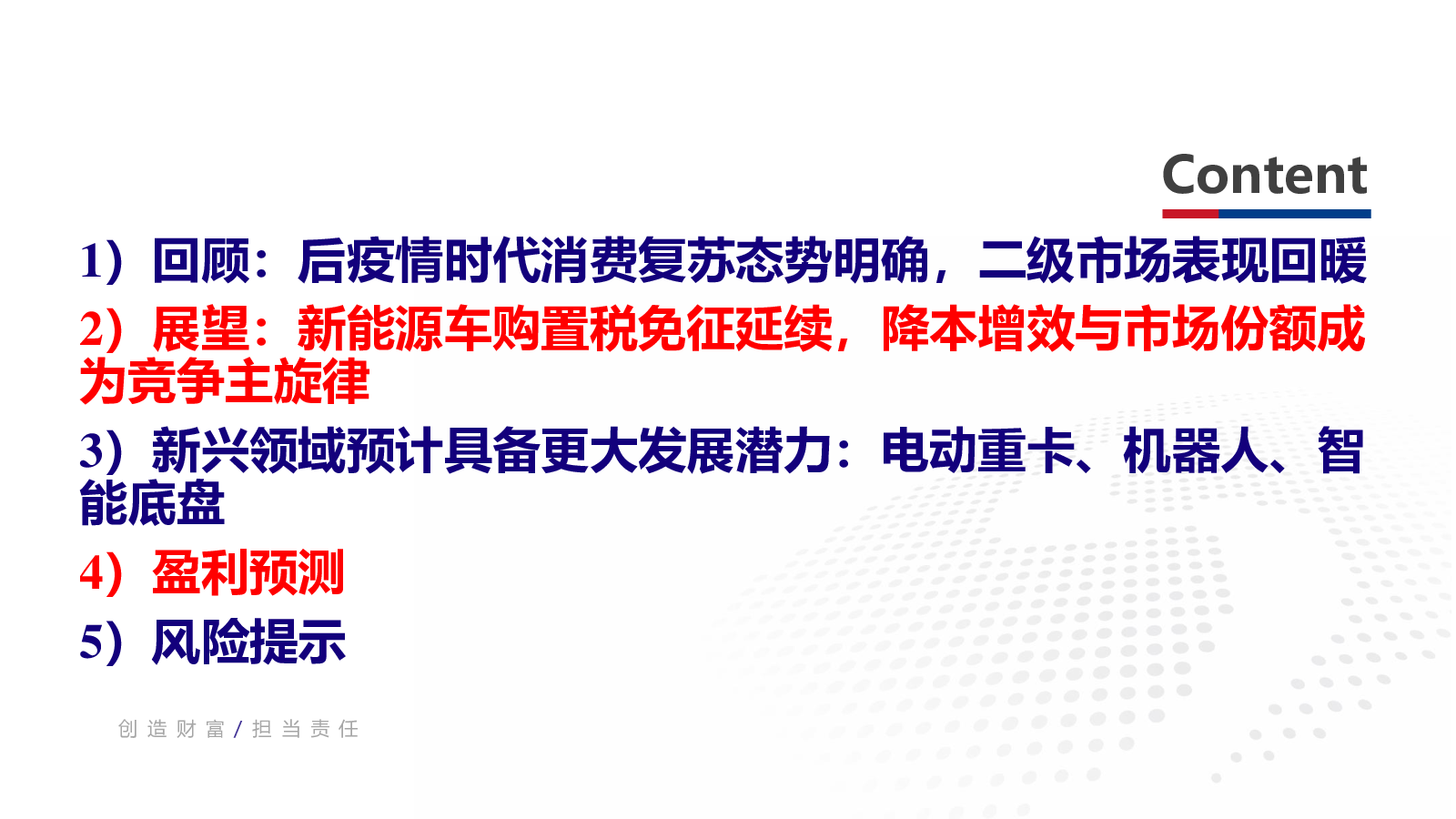 Content

1）回顾：后疫情时代消费复苏态势明确，二级市场表现回暖

2）展望：新能源车购置税免征延续，降本增效与市场份额成为竞争主旋律

3）新兴领域预计具备更大发展潜力：电动重卡、机器人、智能底盘

4）盈利预测

5）风险提示

创造财富 / 担当责任